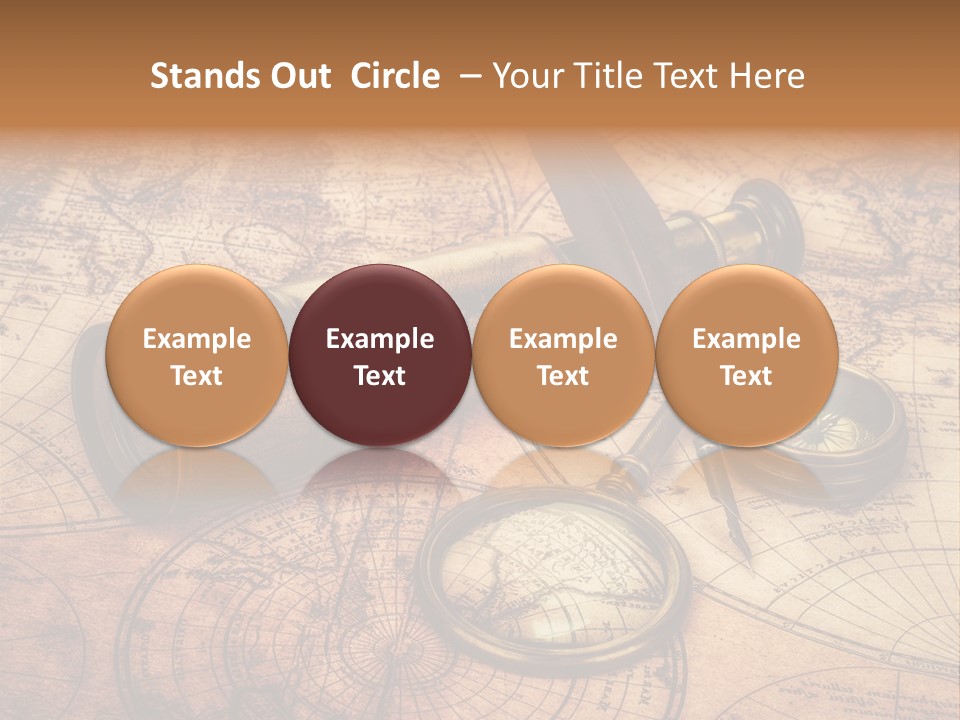 Stands Out Circle – Your Title Text Here

Example Text

Example Text

Example Text

Example Text